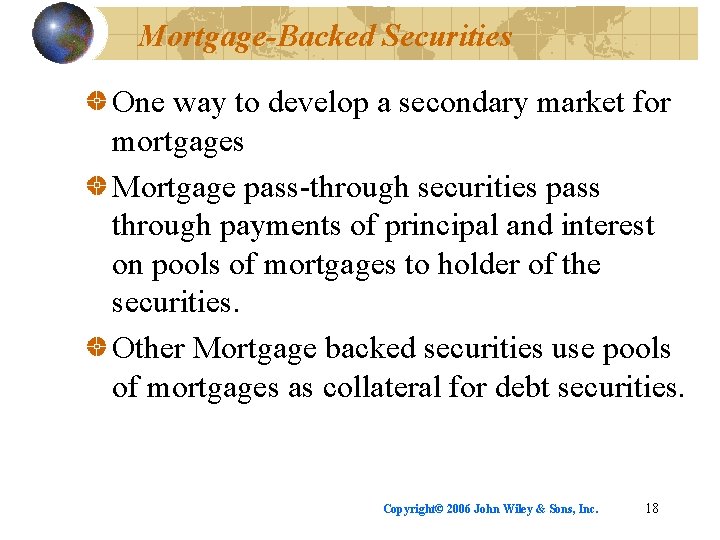 Mortgage-Backed Securities

One way to develop a secondary market for mortgages

Mortgage pass-through securities pass through payments of principal and interest on pools of mortgages to holder of the securities.

Other Mortgage backed securities use pools of mortgages as collateral for debt securities.

Copyright© 2006 John Wiley & Sons, Inc.

18